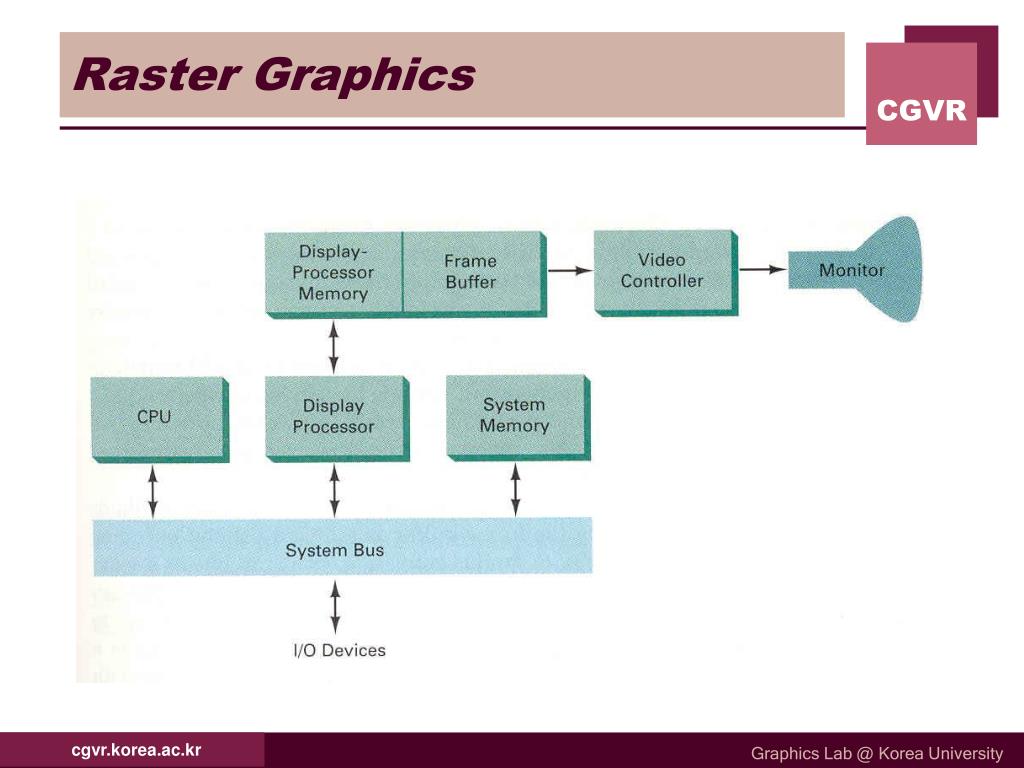 Raster Graphics

CGVR

Display-Processor Memory

Frame Buffer

Video Controller

Monitor

CPU

Display Processor

System Memory

System Bus

I/O Devices

cgvr.korea.ac.kr

Graphics Lab @ Korea University